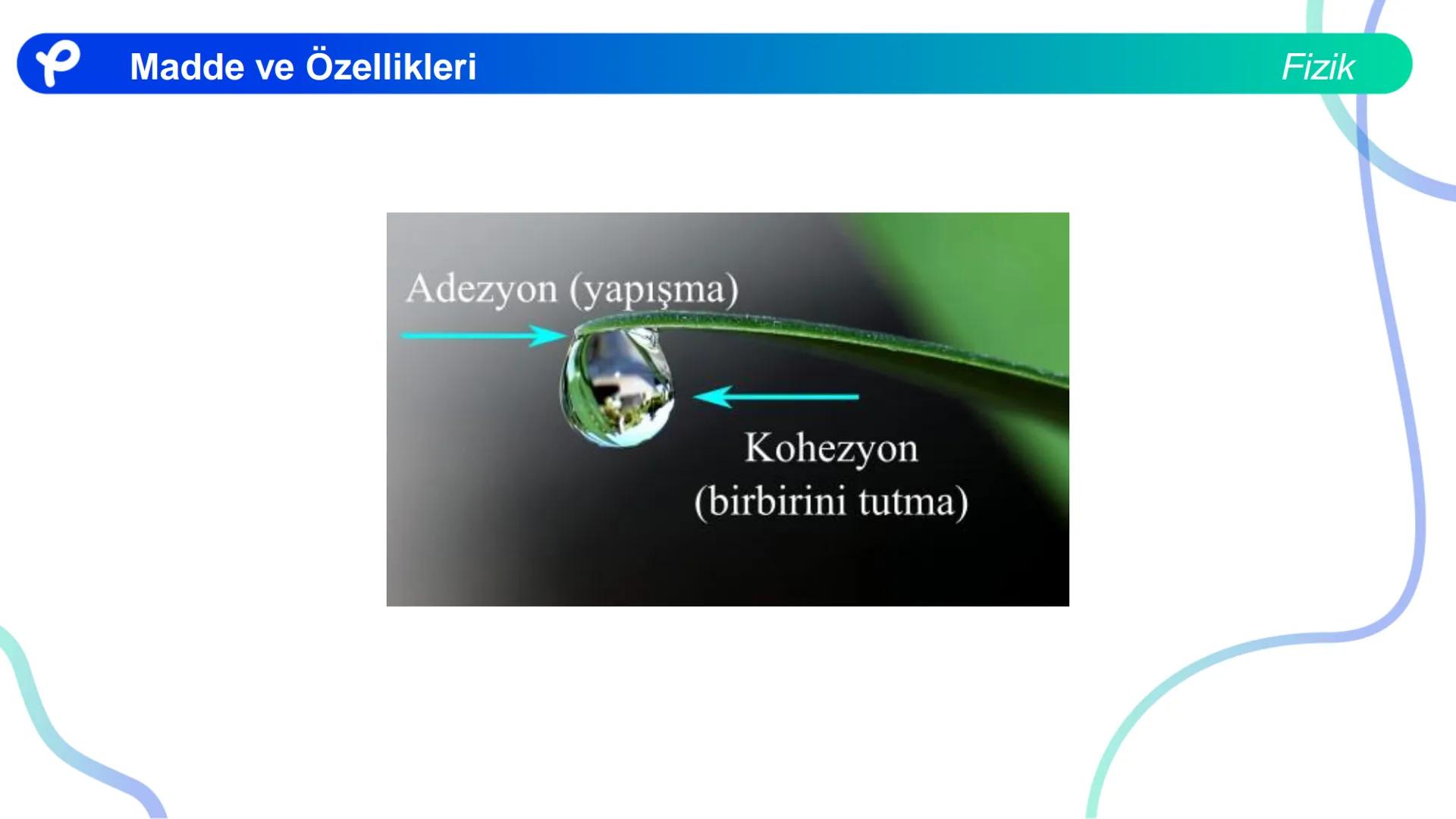 Madde ve Özellikleri

Fizik

Adezyon (yapışma)

Kohezyon
(birbirini tutma)